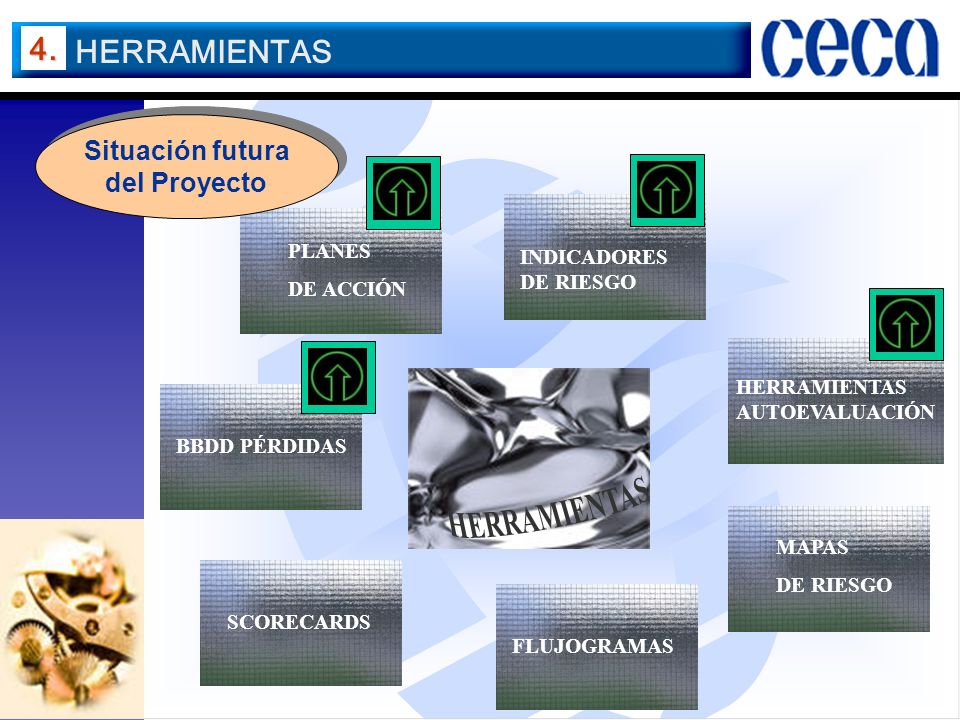 4. HERRAMIENTAS

ceca

Situación futura del Proyecto

PLANES DE ACCIÓN

INDICADORES DE RIESGO

HERRAMIENTAS AUTOEVALUACIÓN

BBDD PÉRDIDAS

HERRAMIENTAS

MAPAS DE RIESGO

SCORECARDS

FLUJOGRAMAS